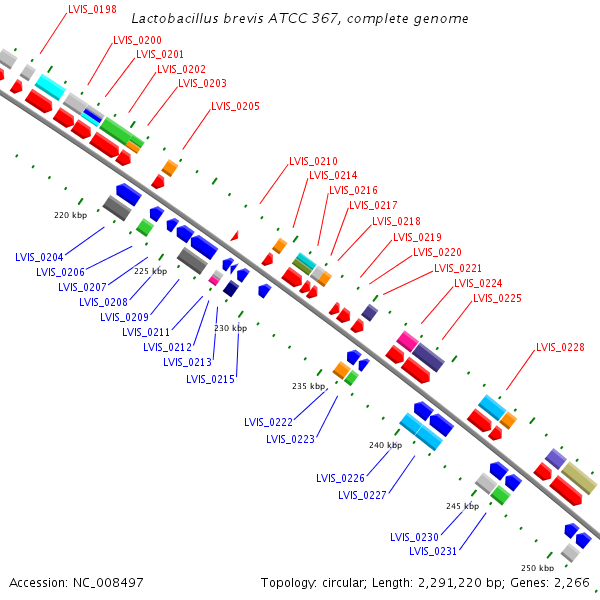 Lactobacillus brevis ATCC 367, complete genome

LVIS_0198
LVIS_0200
LVIS_0201
LVIS_0202
LVIS_0203
LVIS_0205
LVIS_0210
LVIS_0214
LVIS_0216
LVIS_0217
LVIS_0218
LVIS_0219
LVIS_0220
LVIS_0221
LVIS_0224
LVIS_0225
LVIS_0228

220 kbp
225 kbp
230 kbp
235 kbp
240 kbp
245 kbp
250 kbp

LVIS_0204
LVIS_0206
LVIS_0207
LVIS_0208
LVIS_0209
LVIS_0211
LVIS_0212
LVIS_0213
LVIS_0215
LVIS_0222
LVIS_0223
LVIS_0226
LVIS_0227
LVIS_0230
LVIS_0231

Accession: NC_008497

Topology: circular; Length: 2,291,220 bp; Genes: 2,266